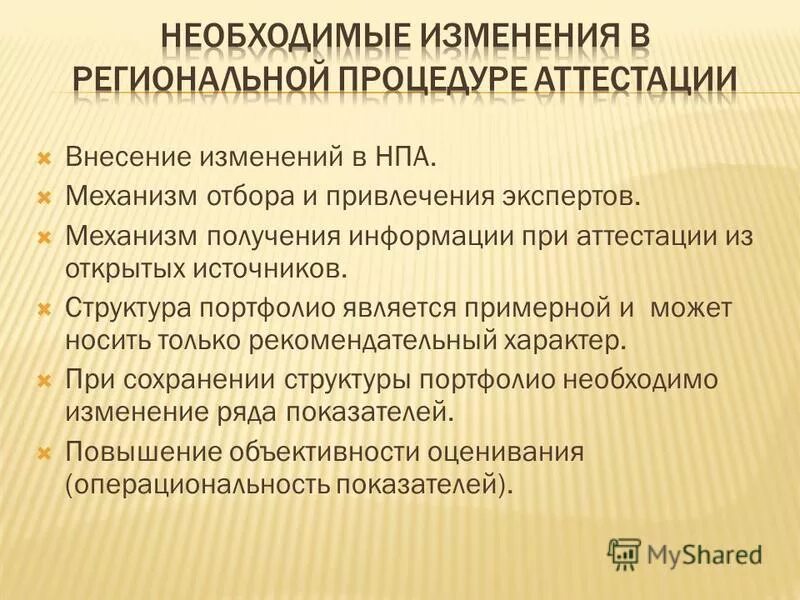 НЕОБХОДИМЫЕ ИЗМЕНЕНИЯ В РЕГИОНАЛЬНОЙ ПРОЦЕДУРЕ АТТЕСТАЦИИ

Внесение изменений в НПА.

Механизм отбора и привлечения экспертов.

Механизм получения информации при аттестации из открытых источников.

Структура портфолио является примерной и может носить только рекомендательный характер.

При сохранении структуры портфолио необходимо изменение ряда показателей.

Повышение объективности оценивания (операциональность показателей).

MyShared